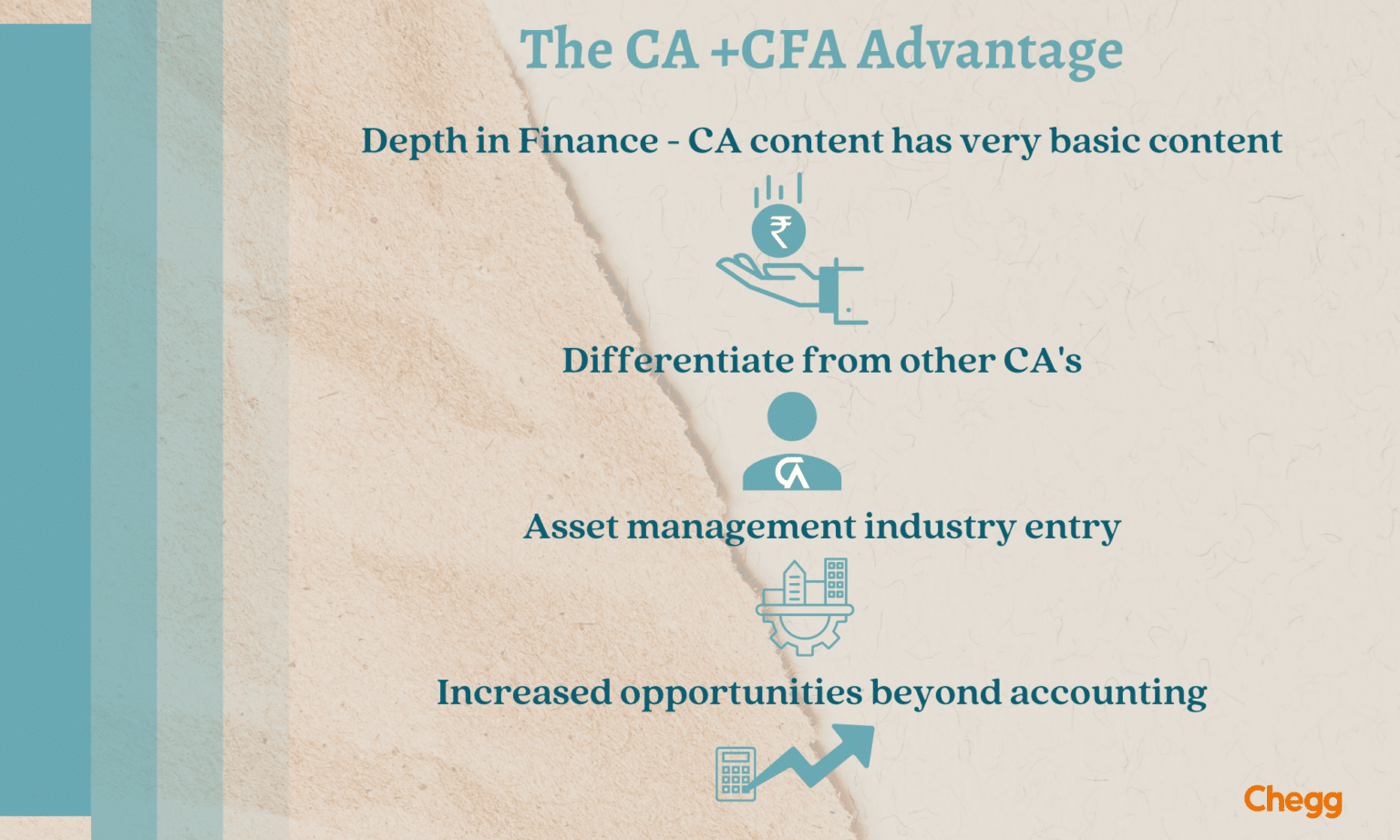 The CA +CFA Advantage

Depth in Finance - CA content has very basic content

₹

Differentiate from other CA's

CA

Asset management industry entry

Increased opportunities beyond accounting

Chegg